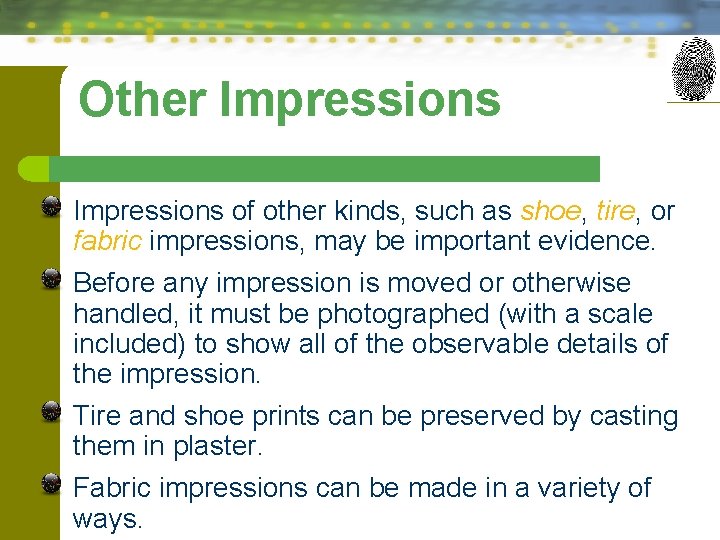 Other Impressions

Impressions of other kinds, such as shoe, tire, or fabric impressions, may be important evidence.

Before any impression is moved or otherwise handled, it must be photographed (with a scale included) to show all of the observable details of the impression.

Tire and shoe prints can be preserved by casting them in plaster.

Fabric impressions can be made in a variety of ways.